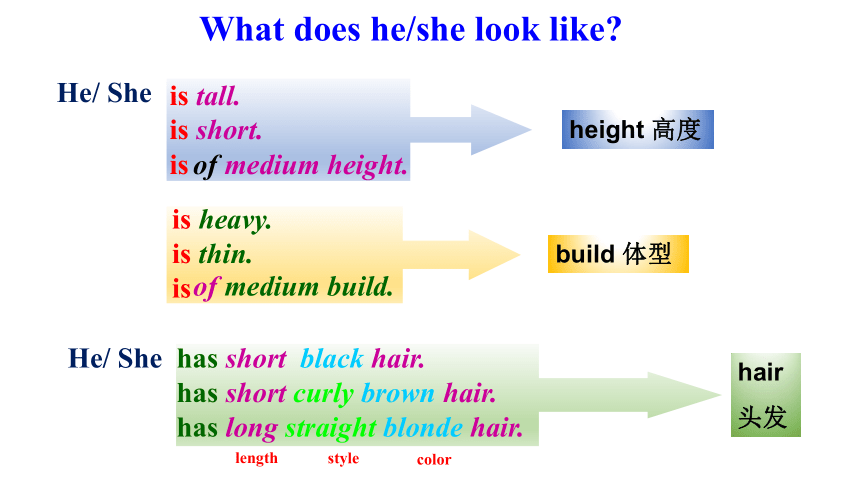 What does he/she look like?

He/ She is tall.
is short.
is of medium height.

height 高度

is heavy.
is thin.
is of medium build.

build 体型

He/ She has short black hair.
has short curly brown hair.
has long straight blonde hair.

length style color

hair
头发